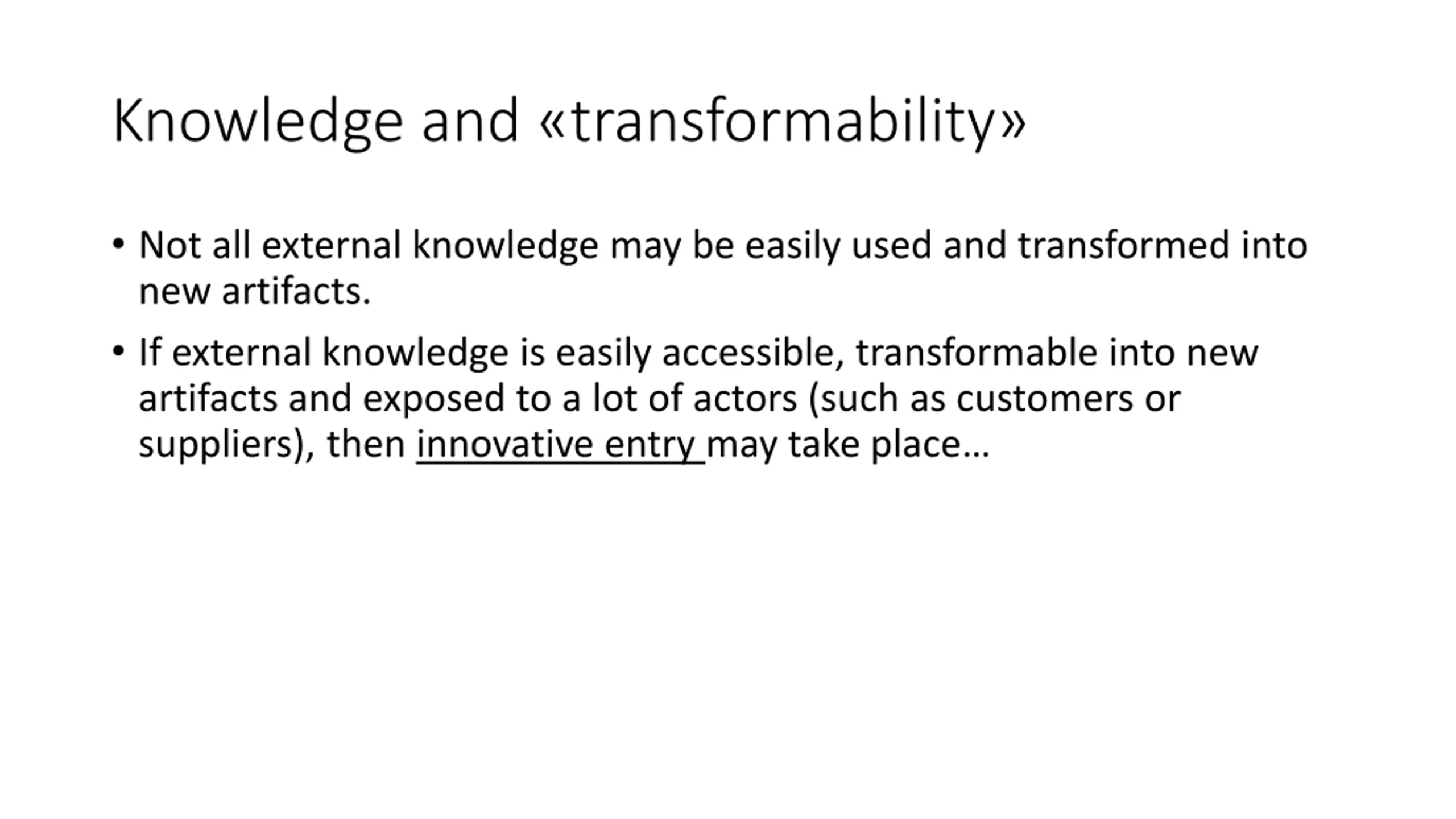 Knowledge and «transformability»

• Not all external knowledge may be easily used and transformed into new artifacts.

• If external knowledge is easily accessible, transformable into new artifacts and exposed to a lot of actors (such as customers or suppliers), then innovative entry may take place…